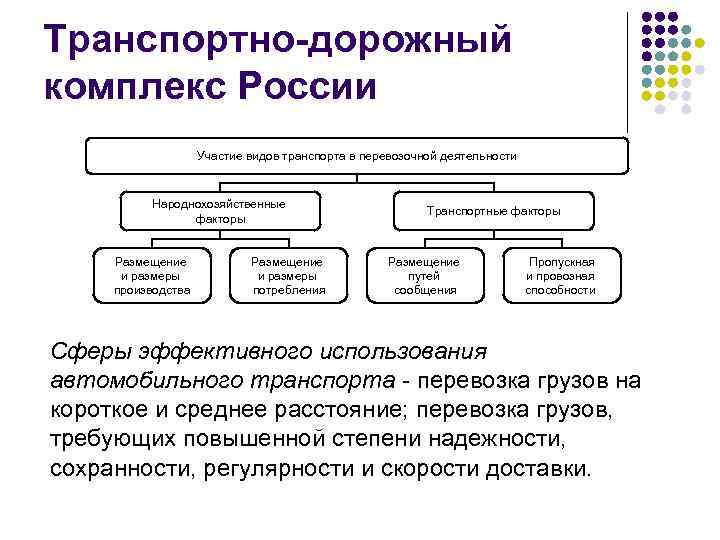 Транспортно-дорожный комплекс России

Участие видов транспорта в перевозочной деятельности

Народнохозяйственные факторы

Транспортные факторы

Размещение и размеры производства

Размещение и размеры потребления

Размещение путей сообщения

Пропускная и провозная способности

Сферы эффективного использования автомобильного транспорта - перевозка грузов на короткое и среднее расстояние; перевозка грузов, требующих повышенной степени надежности, сохранности, регулярности и скорости доставки.